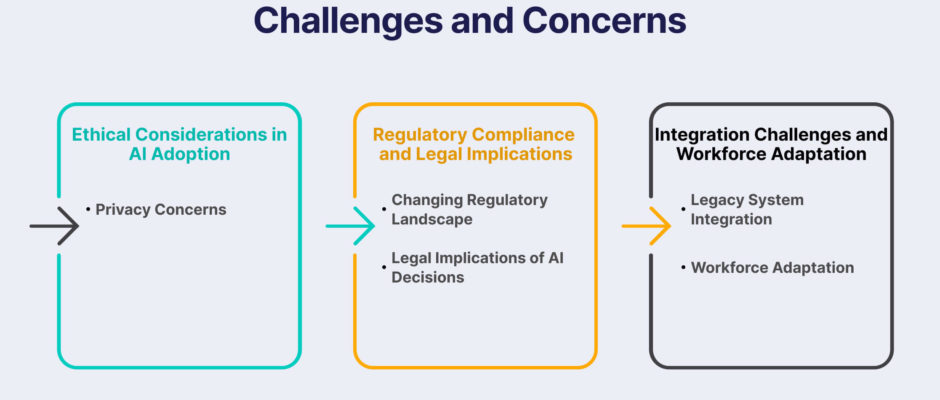 Challenges and Concerns

Ethical Considerations in AI Adoption

• Privacy Concerns

Regulatory Compliance and Legal Implications

• Changing Regulatory Landscape

• Legal Implications of AI Decisions

Integration Challenges and Workforce Adaptation

• Legacy System Integration

• Workforce Adaptation